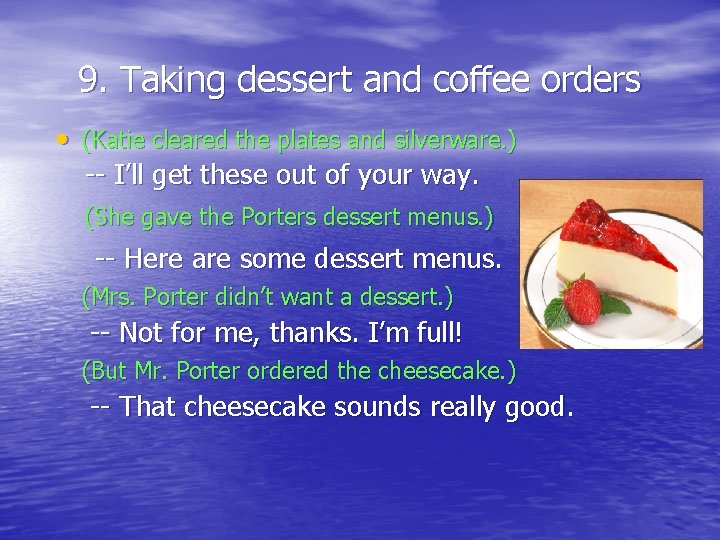 9. Taking dessert and coffee orders

• (Katie cleared the plates and silverware.)
-- I'll get these out of your way.
(She gave the Porters dessert menus.)
-- Here are some dessert menus.
(Mrs. Porter didn't want a dessert.)
-- Not for me, thanks. I'm full!
(But Mr. Porter ordered the cheesecake.)
-- That cheesecake sounds really good.